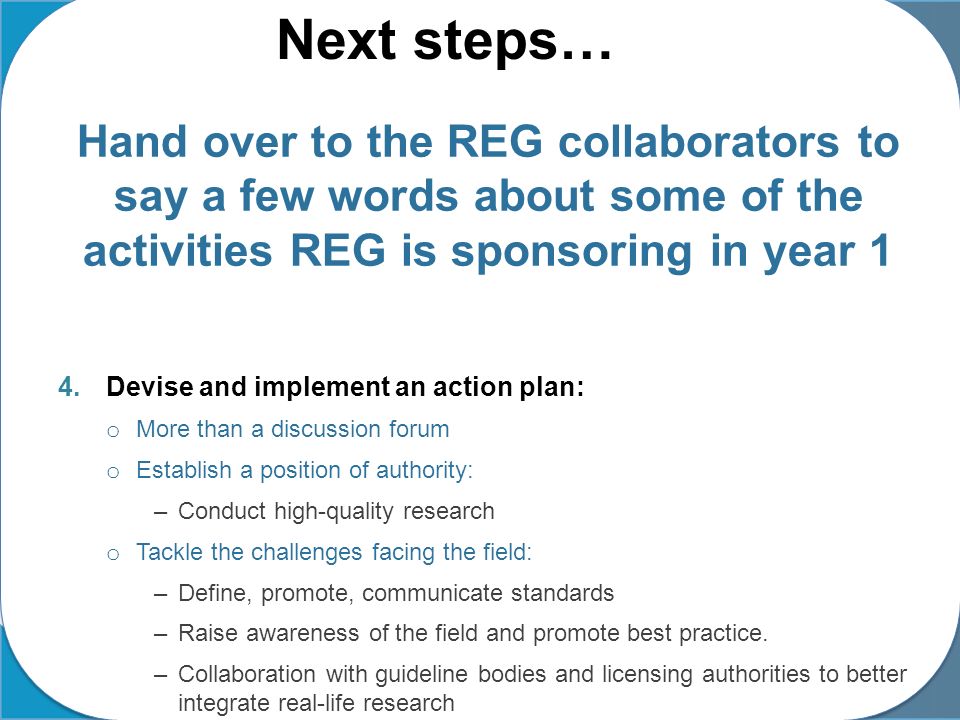 Next steps…

Hand over to the REG collaborators to say a few words about some of the activities REG is sponsoring in year 1

4. Devise and implement an action plan:
o More than a discussion forum
o Establish a position of authority:
– Conduct high-quality research
o Tackle the challenges facing the field:
– Define, promote, communicate standards
– Raise awareness of the field and promote best practice.
– Collaboration with guideline bodies and licensing authorities to better integrate real-life research